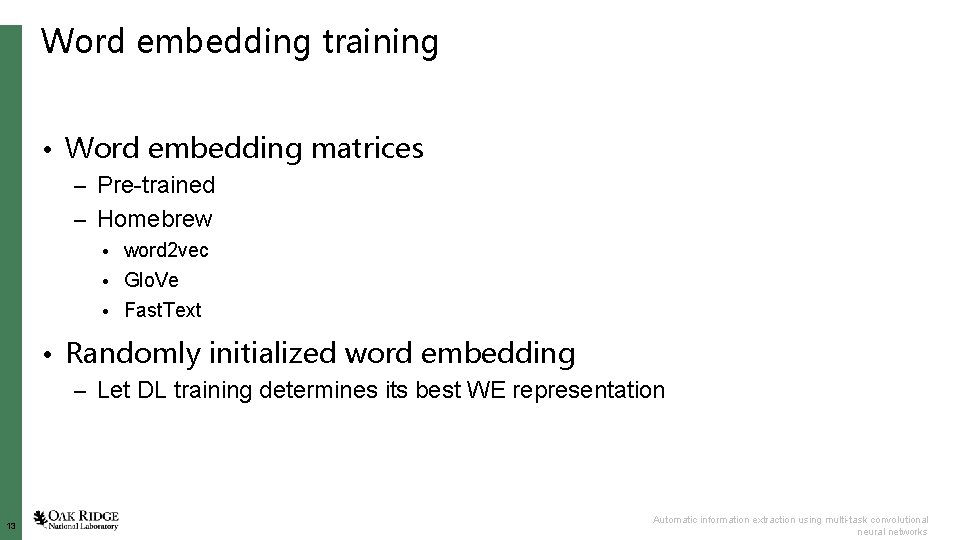 Word embedding training

• Word embedding matrices
– Pre-trained
– Homebrew
• word2vec
• GloVe
• FastText

• Randomly initialized word embedding
– Let DL training determines its best WE representation

13

OAK RIDGE
National Laboratory

Automatic information extraction using multi-task convolutional neural networks